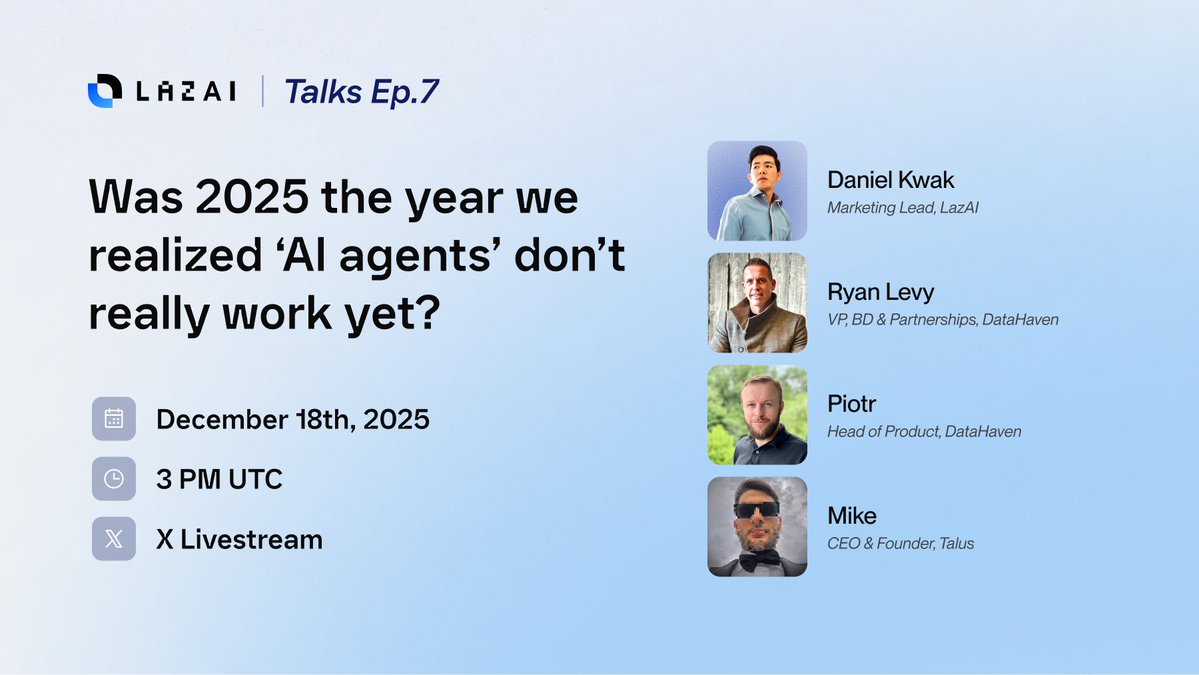 LAZAI | Talks Ep.7

Was 2025 the year we realized ‘AI agents’ don’t really work yet?

December 18th, 2025

3 PM UTC

X Livestream

Daniel Kwak
Marketing Lead, LazAI

Ryan Levy
VP, BD & Partnerships, DataHaven

Piotr
Head of Product, DataHaven

Mike
CEO & Founder, Talus